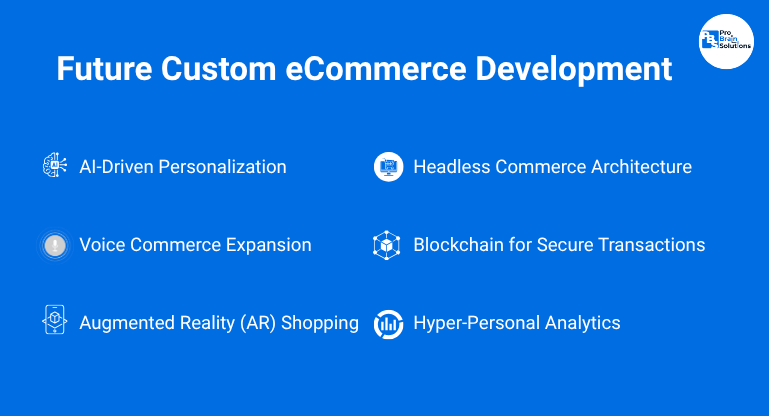 Pro Brain Solutions

Future Custom eCommerce Development

AI-Driven Personalization

Voice Commerce Expansion

Augmented Reality (AR) Shopping

Headless Commerce Architecture

Blockchain for Secure Transactions

Hyper-Personal Analytics